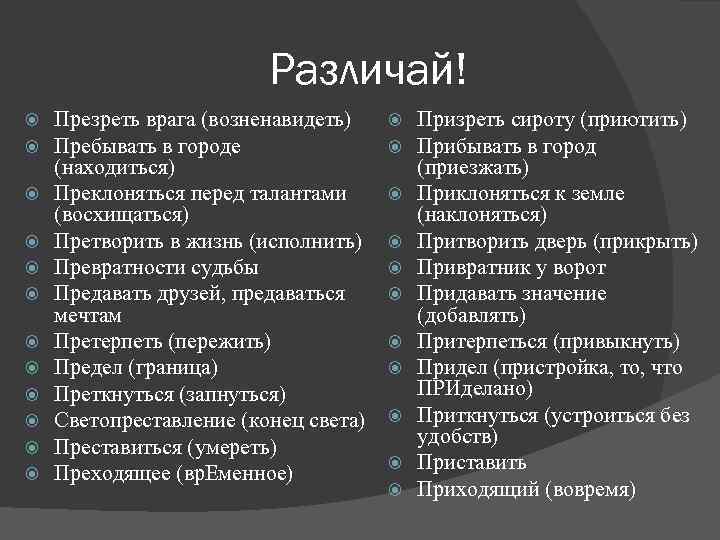 Различай!

Презреть врага (возненавидеть)
Пребывать в городе (находиться)
Преклоняться перед талантами (восхищаться)
Претворить в жизнь (исполнить)
Превратности судьбы
Предавать друзей, предаваться мечтам
Претерпеть (пережить)
Предел (граница)
Преткнуться (запнуться)
Светопреставление (конец света)
Преставиться (умереть)
Преходящее (врЕменное)

Призреть сироту (приютить)
Прибывать в город (приезжать)
Приклоняться к земле (наклоняться)
Притворить дверь (прикрыть)
Привратник у ворот
Придавать значение (добавлять)
Притерпеться (привыкнуть)
Придел (пристройка, то, что ПРИделано)
Приткнуться (устроиться без удобств)
Приставить
Приходящий (вовремя)